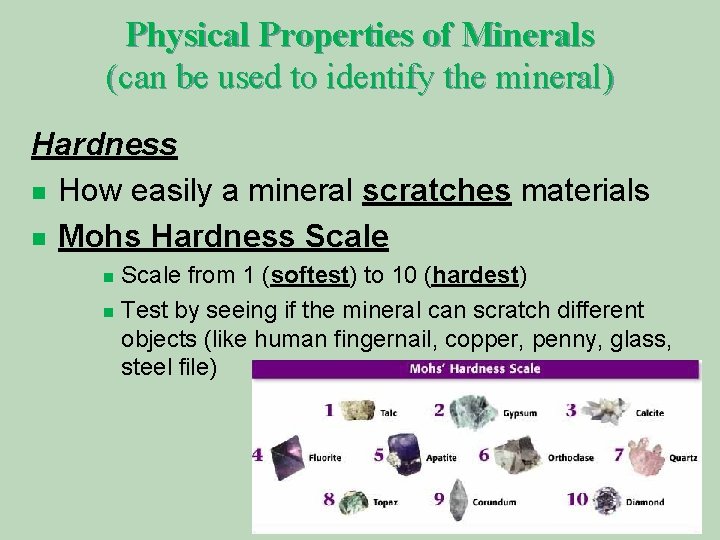 Physical Properties of Minerals
(can be used to identify the mineral)

Hardness

How easily a mineral scratches materials

Mohs Hardness Scale

Scale from 1 (softest) to 10 (hardest)

Test by seeing if the mineral can scratch different objects (like human fingernail, copper, penny, glass, steel file)

Mohs' Hardness Scale

1 Talc
2 Gypsum
3 Calcite
4 Fluorite
5 Apatite
6 Orthoclase
7 Quartz
8 Topaz
9 Corundum
10 Diamond